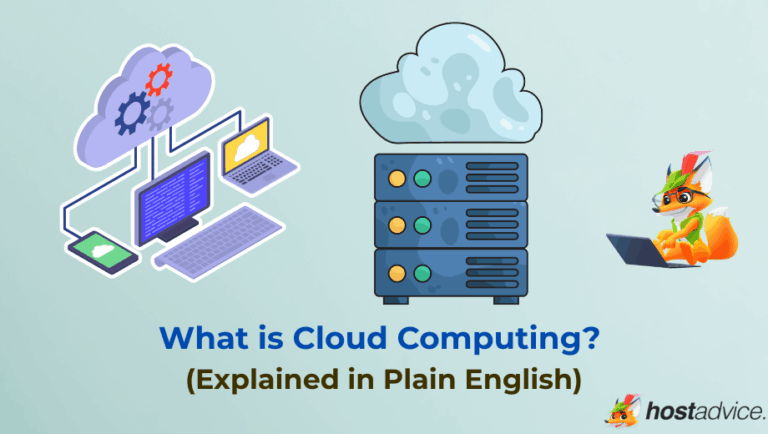 What is Cloud Computing?
(Explained in Plain English)

hostadvice.